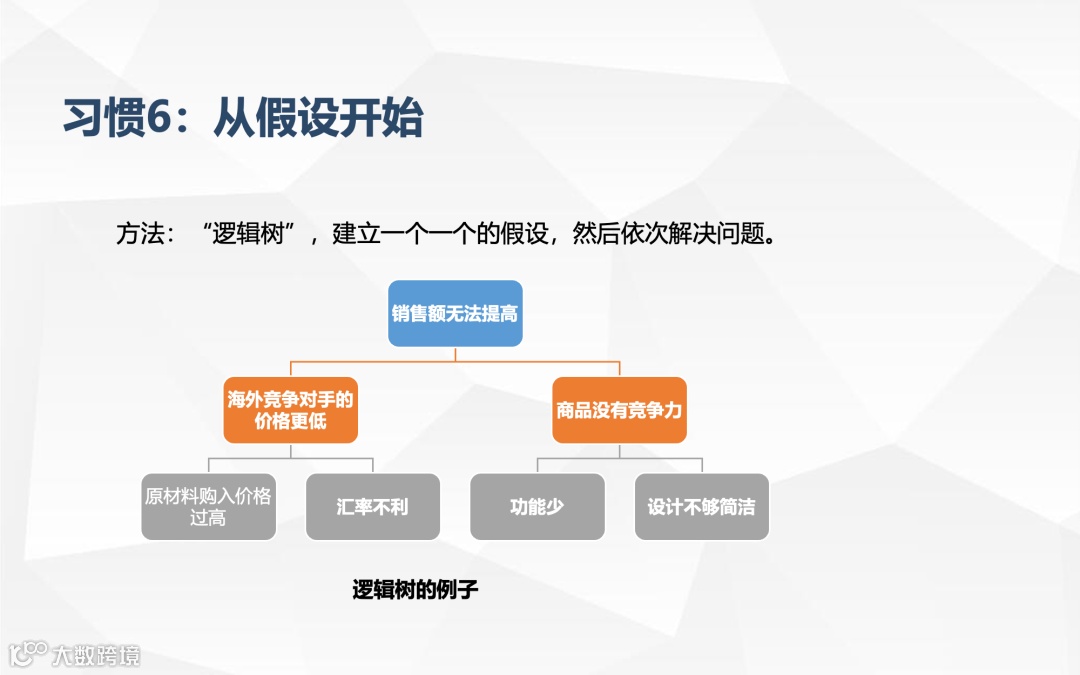 习惯6：从假设开始

方法：“逻辑树”，建立一个一个的假设，然后依次解决问题。

销售额无法提高

海外竞争对手的价格更低

商品没有竞争力

原材料购入价格过高

汇率不利

功能少

设计不够简洁

逻辑树的例子

大数跨境